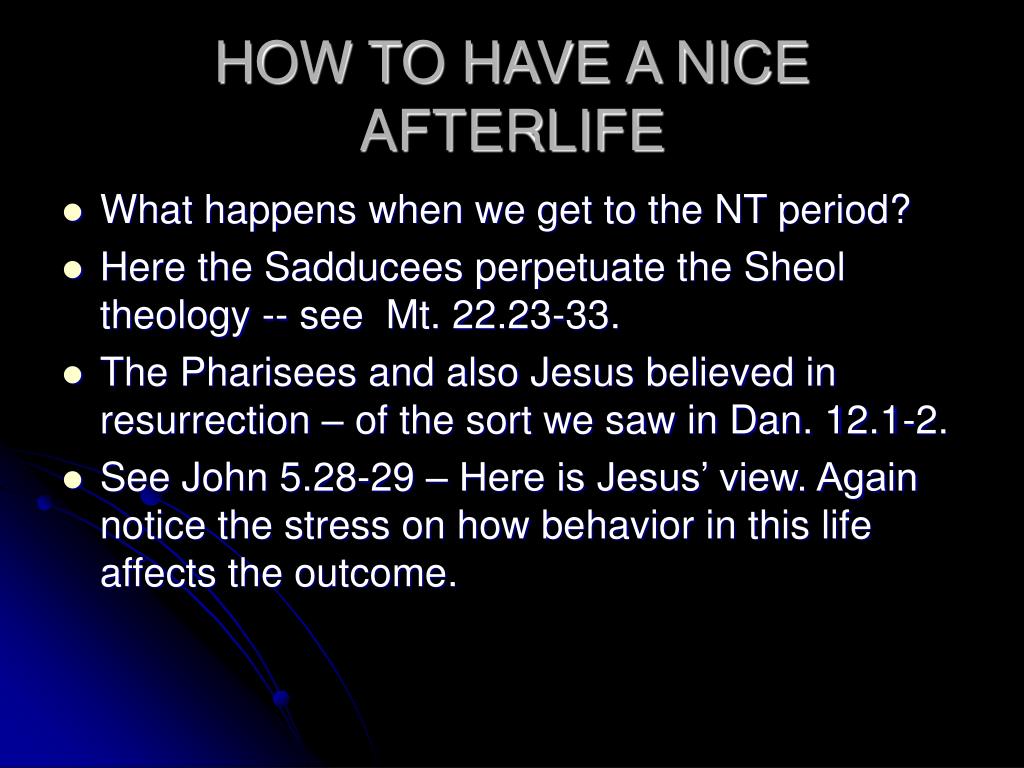 HOW TO HAVE A NICE AFTERLIFE

- What happens when we get to the NT period?
- Here the Sadducees perpetuate the Sheol theology -- see Mt. 22.23-33.
- The Pharisees and also Jesus believed in resurrection – of the sort we saw in Dan. 12.1-2.
- See John 5.28-29 – Here is Jesus’ view. Again notice the stress on how behavior in this life affects the outcome.